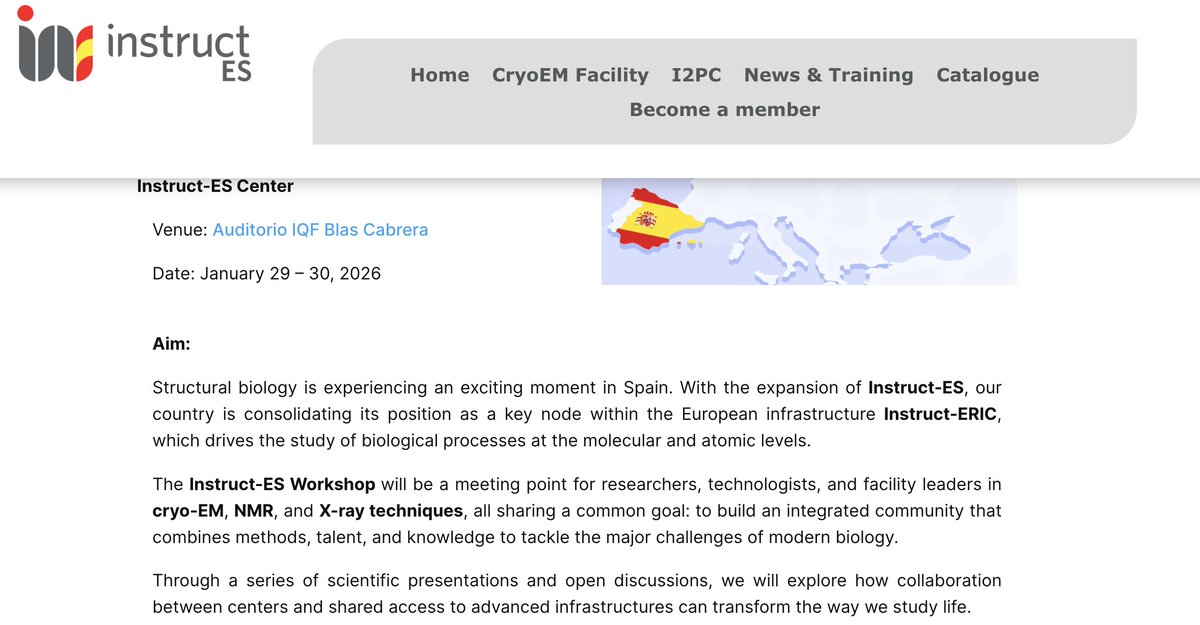 instruct
ES

Home CryoEM Facility I2PC News & Training Catalogue
Become a member

Instruct-ES Center

Venue: Auditorio IQF Blas Cabrera

Date: January 29 – 30, 2026

Aim:

Structural biology is experiencing an exciting moment in Spain. With the expansion of Instruct-ES, our country is consolidating its position as a key node within the European infrastructure Instruct-ERIC, which drives the study of biological processes at the molecular and atomic levels.

The Instruct-ES Workshop will be a meeting point for researchers, technologists, and facility leaders in cryo-EM, NMR, and X-ray techniques, all sharing a common goal: to build an integrated community that combines methods, talent, and knowledge to tackle the major challenges of modern biology.

Through a series of scientific presentations and open discussions, we will explore how collaboration between centers and shared access to advanced infrastructures can transform the way we study life.